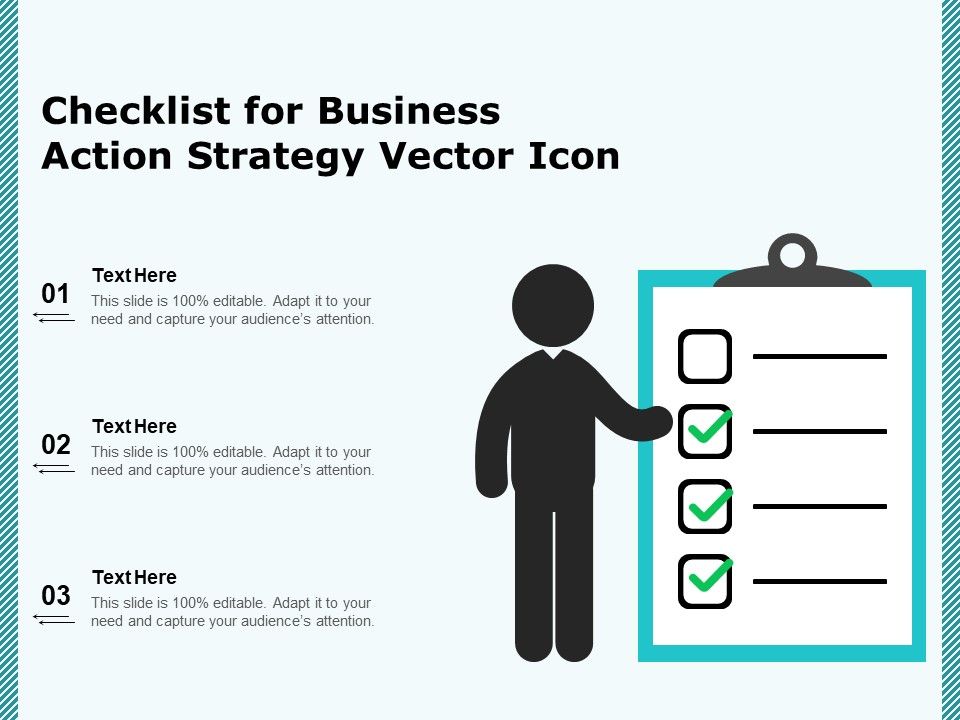 Checklist for Business Action Strategy Vector Icon

01

Text Here

This slide is 100% editable. Adapt it to your need and capture your audience's attention.

02

Text Here

This slide is 100% editable. Adapt it to your need and capture your audience's attention.

03

Text Here

This slide is 100% editable. Adapt it to your need and capture your audience's attention.